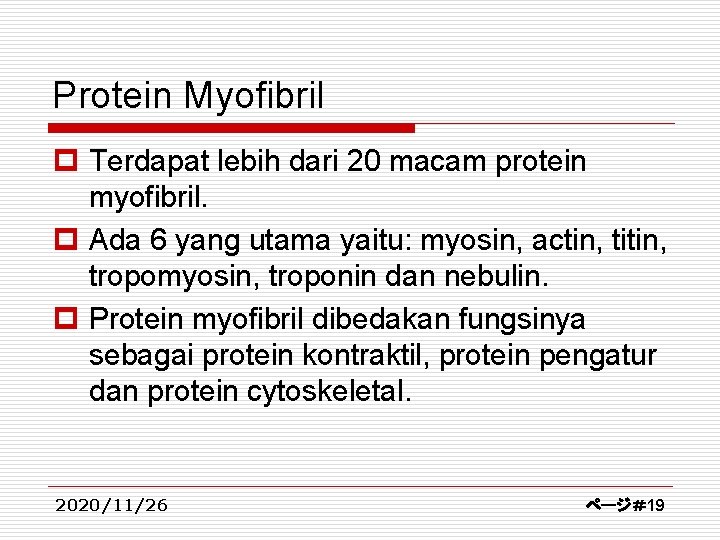 Protein Myofibril

Terdapat lebih dari 20 macam protein myofibril.

Ada 6 yang utama yaitu: myosin, actin, titin, tropomyosin, troponin dan nebulin.

Protein myofibril dibedakan fungsinya sebagai protein kontraktil, protein pengatur dan protein cytoskeletal.

2020/11/26

ページ#19